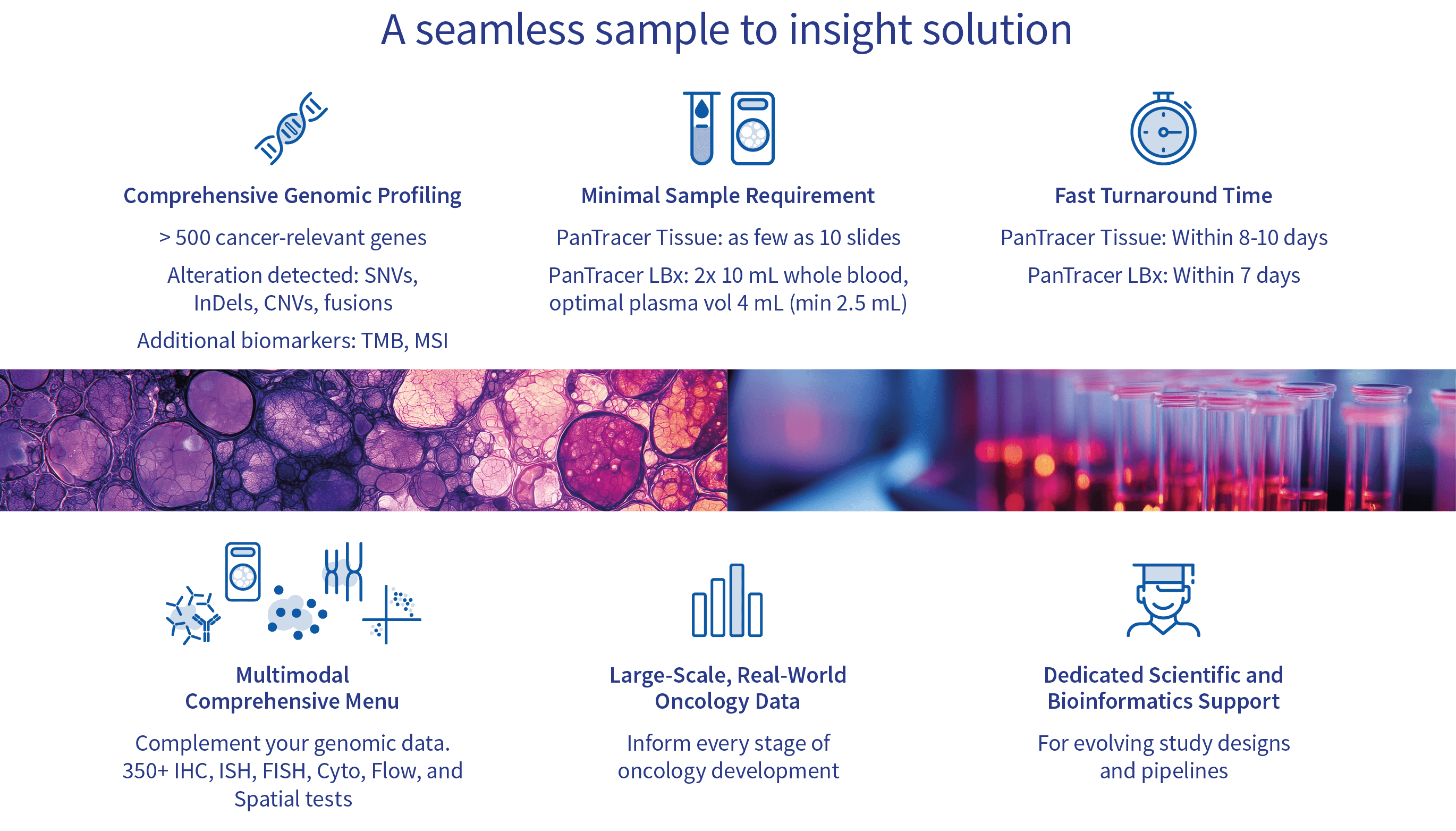 A seamless sample to insight solution

Comprehensive Genomic Profiling

> 500 cancer-relevant genes

Alteration detected: SNVs, InDels, CNVs, fusions

Additional biomarkers: TMB, MSI

Minimal Sample Requirement

PanTracer Tissue: as few as 10 slides

PanTracer LBx: 2x 10 mL whole blood, optimal plasma vol 4 mL (min 2.5 mL)

Fast Turnaround Time

PanTracer Tissue: Within 8-10 days

PanTracer LBx: Within 7 days

Multimodal Comprehensive Menu

Complement your genomic data. 350+ IHC, ISH, FISH, Cyto, Flow, and Spatial tests

Large-Scale, Real-World Oncology Data

Inform every stage of oncology development

Dedicated Scientific and Bioinformatics Support

For evolving study designs and pipelines